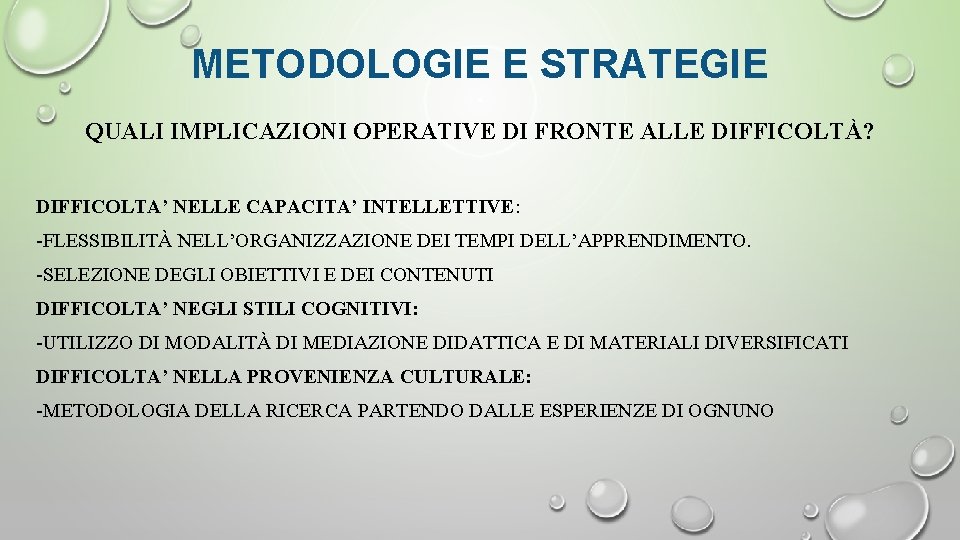 METODOLOGIE E STRATEGIE

QUALI IMPLICAZIONI OPERATIVE DI FRONTE ALLE DIFFICOLTÀ?

DIFFICOLTA’ NELLE CAPACITA’ INTELLETTIVE:

-FLESSIBILITÀ NELL’ORGANIZZAZIONE DEI TEMPI DELL’APPRENDIMENTO.

-SELEZIONE DEGLI OBIETTIVI E DEI CONTENUTI

DIFFICOLTA’ NEGLI STILI COGNITIVI:

-UTILIZZO DI MODALITÀ DI MEDIAZIONE DIDATTICA E DI MATERIALI DIVERSIFICATI

DIFFICOLTA’ NELLA PROVENIENZA CULTURALE:

-METODOLOGIA DELLA RICERCA PARTENDO DALLE ESPERIENZE DI OGNUNO